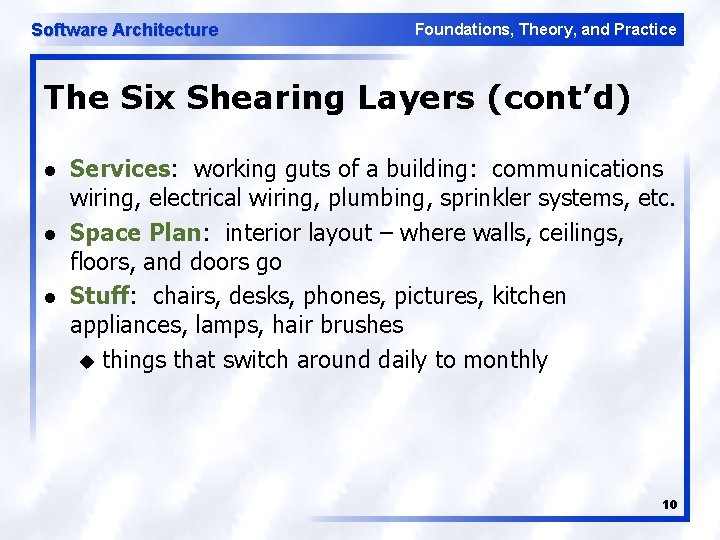 Software Architecture

Foundations, Theory, and Practice

The Six Shearing Layers (cont'd)

- Services: working guts of a building: communications wiring, electrical wiring, plumbing, sprinkler systems, etc.
- Space Plan: interior layout – where walls, ceilings, floors, and doors go
- Stuff: chairs, desks, phones, pictures, kitchen appliances, lamps, hair brushes
  - things that switch around daily to monthly

10